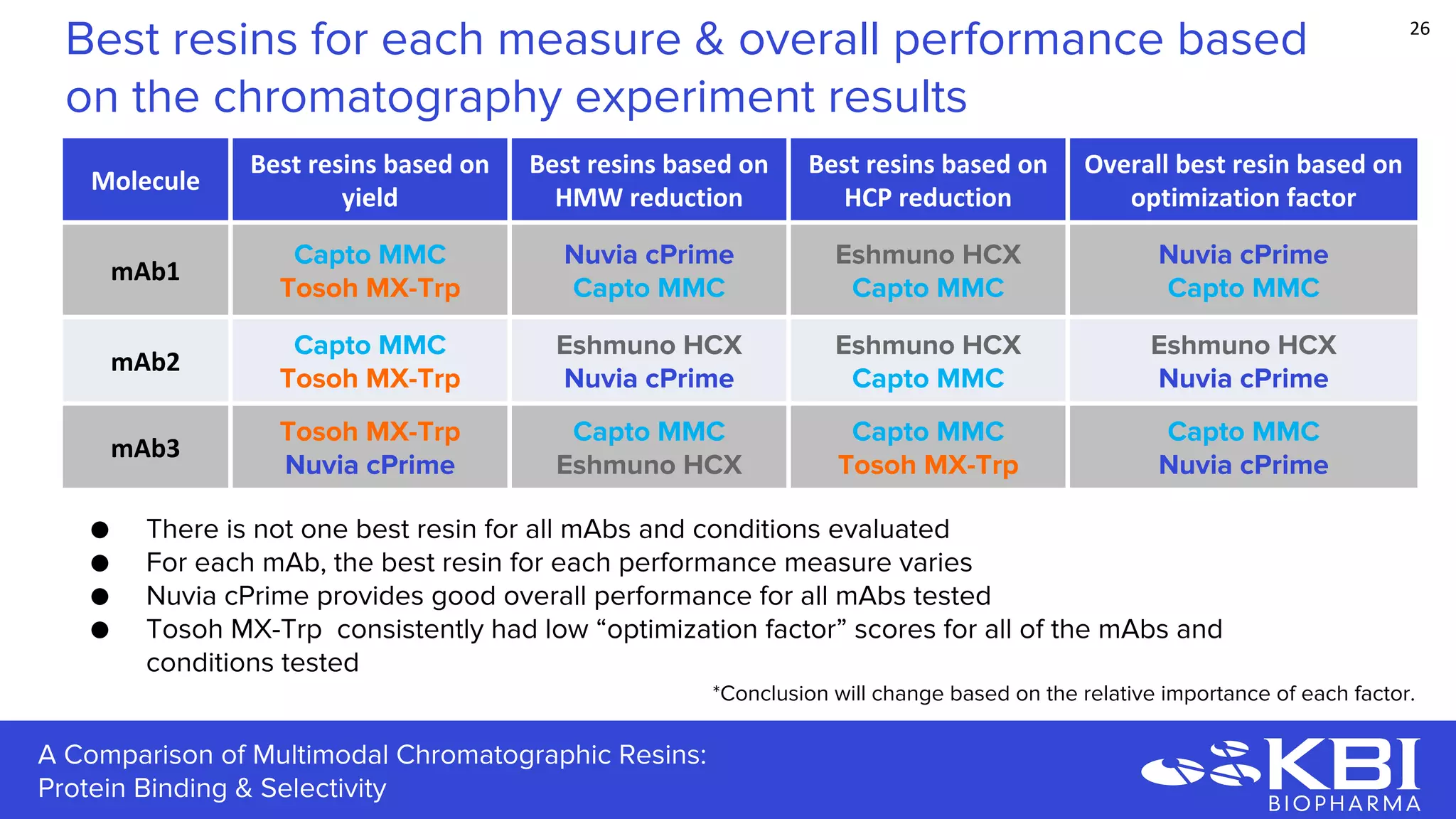 Best resins for each measure & overall performance based on the chromatography experiment results

26

| Molecule | Best resins based on yield | Best resins based on HMW reduction | Best resins based on HCP reduction | Overall best resin based on optimization factor |
|---|---|---|---|---|
| mAb1 | Capto MMC Tosoh MX-Trp | Nuvia cPrime Capto MMC | Eshmuno HCX Capto MMC | Nuvia cPrime Capto MMC |
| mAb2 | Capto MMC Tosoh MX-Trp | Eshmuno HCX Nuvia cPrime | Eshmuno HCX Capto MMC | Eshmuno HCX Nuvia cPrime |
| mAb3 | Tosoh MX-Trp Nuvia cPrime | Capto MMC Eshmuno HCX | Capto MMC Tosoh MX-Trp | Capto MMC Nuvia cPrime |

● There is not one best resin for all mAbs and conditions evaluated
● For each mAb, the best resin for each performance measure varies
● Nuvia cPrime provides good overall performance for all mAbs tested
● Tosoh MX-Trp consistently had low “optimization factor” scores for all of the mAbs and conditions tested

*Conclusion will change based on the relative importance of each factor.

A Comparison of Multimodal Chromatographic Resins: Protein Binding & Selectivity

KBI BIOPHARMA